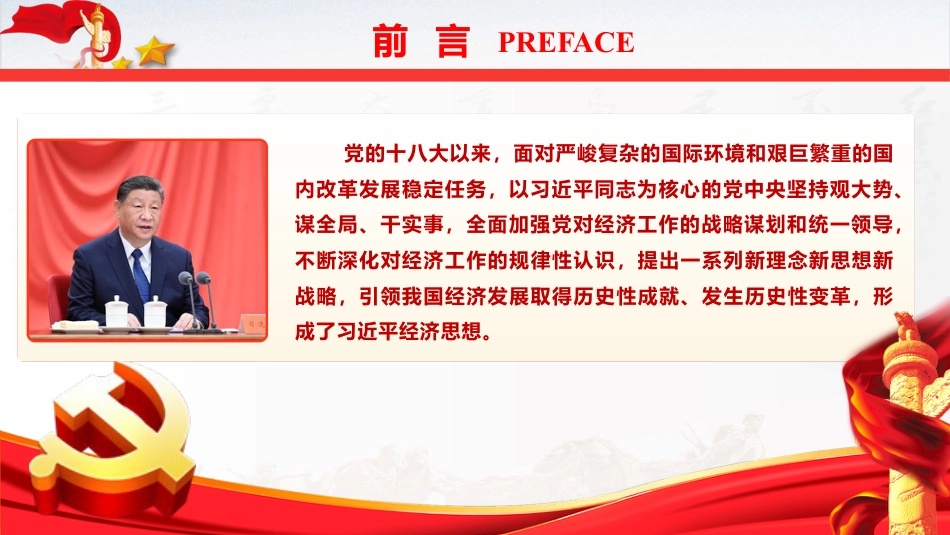 前 言 PREFACE

党的十八大以来，面对严峻复杂的国际环境和艰巨繁重的国内改革发展稳定任务，以习近平同志为核心的党中央坚持观大势、谋全局、干实事，全面加强党对经济工作的战略谋划和统一领导，不断深化对经济工作的规律性认识，提出一系列新理念新思想新战略，引领我国经济发展取得历史性成就、发生历史性变革，形成了习近平经济思想。